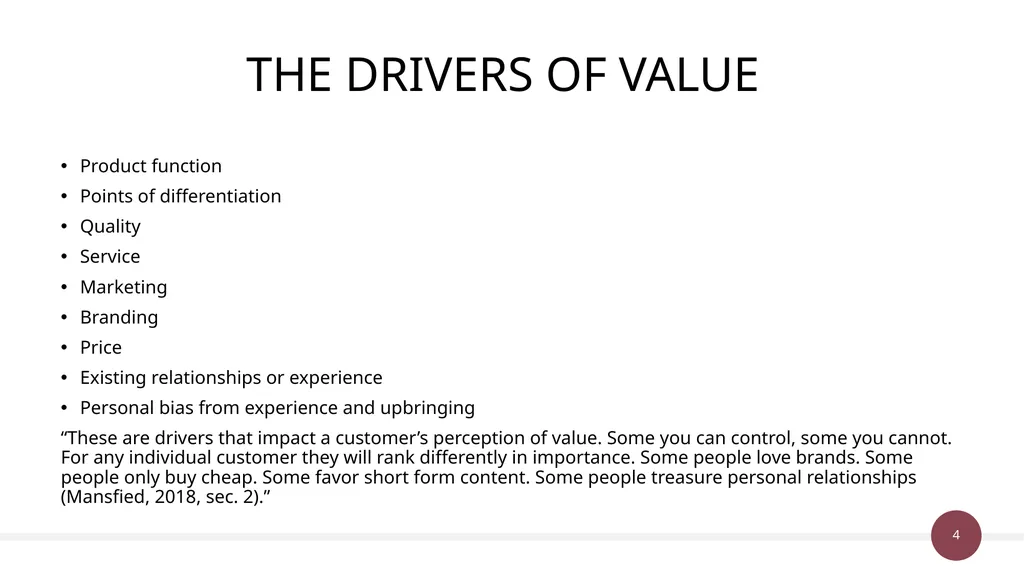 THE DRIVERS OF VALUE

• Product function
• Points of differentiation
• Quality
• Service
• Marketing
• Branding
• Price
• Existing relationships or experience
• Personal bias from experience and upbringing

“These are drivers that impact a customer’s perception of value. Some you can control, some you cannot. For any individual customer they will rank differently in importance. Some people love brands. Some people only buy cheap. Some favor short form content. Some people treasure personal relationships (Mansfied, 2018, sec. 2).”

4